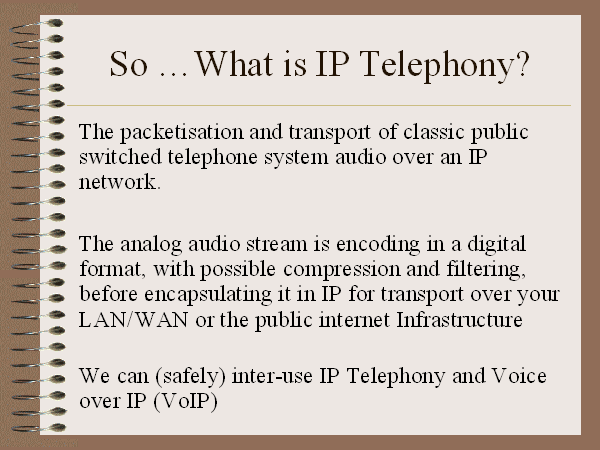 So … What is IP Telephony?

The packetisation and transport of classic public switched telephone system audio over an IP network.

The analog audio stream is encoding in a digital format, with possible compression and filtering, before encapsulating it in IP for transport over your LAN/WAN or the public internet Infrastructure

We can (safely) inter-use IP Telephony and Voice over IP (VoIP)